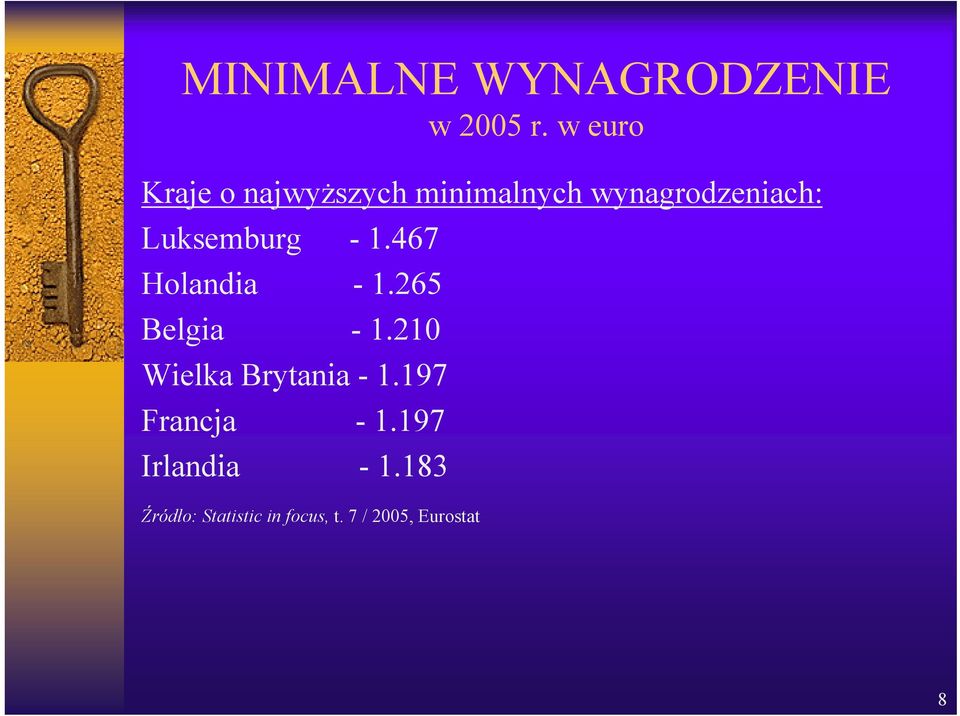 MINIMALNE WYNAGRODZENIE
w 2005 r. w euro

Kraje o najwyższych minimalnych wynagrodzeniach:
Luksemburg - 1.467
Holandia - 1.265
Belgia - 1.210
Wielka Brytania - 1.197
Francja - 1.197
Irlandia - 1.183

Źródło: Statistic in focus, t. 7 / 2005, Eurostat

8